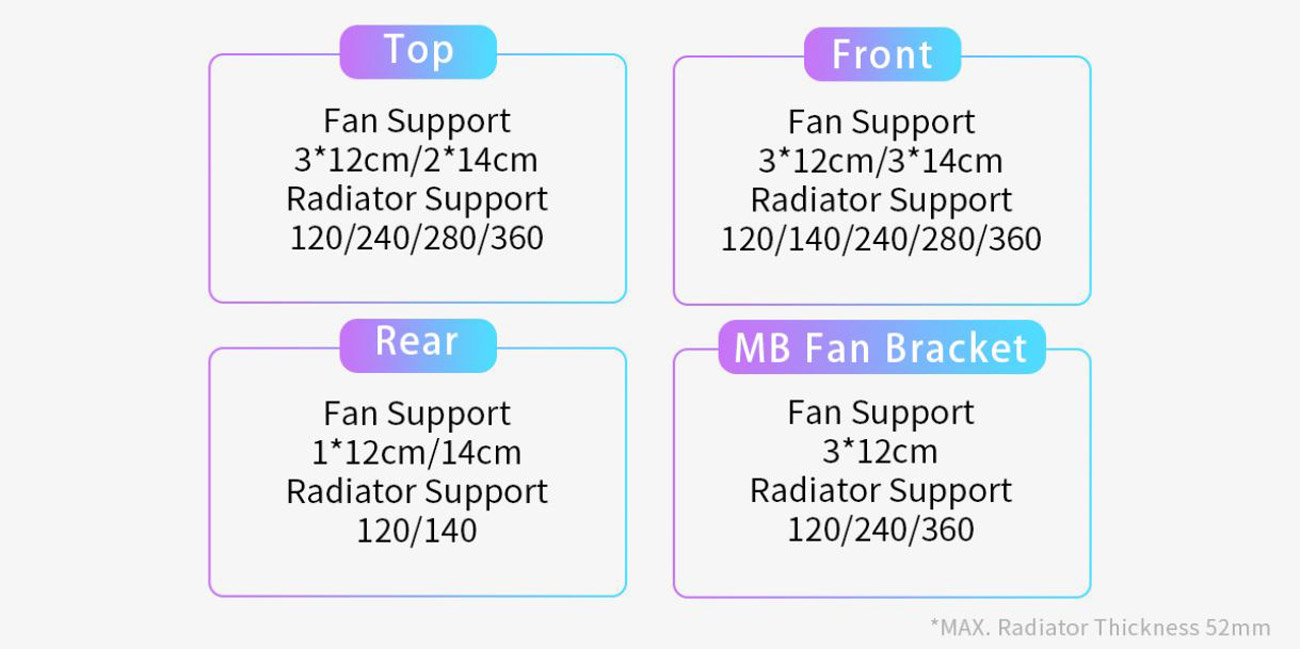 Top

Fan Support
3*12cm/2*14cm
Radiator Support
120/240/280/360

Front

Fan Support
3*12cm/3*14cm
Radiator Support
120/140/240/280/360

Rear

Fan Support
1*12cm/14cm
Radiator Support
120/140

MB Fan Bracket

Fan Support
3*12cm
Radiator Support
120/240/360

*MAX. Radiator Thickness 52mm